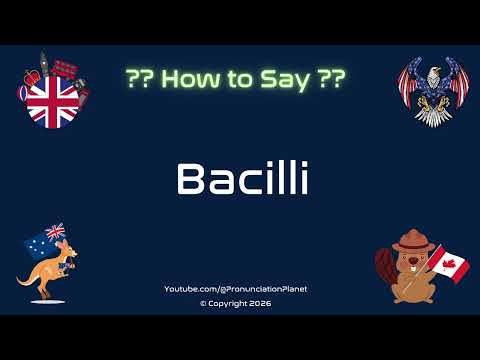 ?? How to Say ??

Bacilli

Youtube.com/@PronunciationPlanet
© Copyright 2026